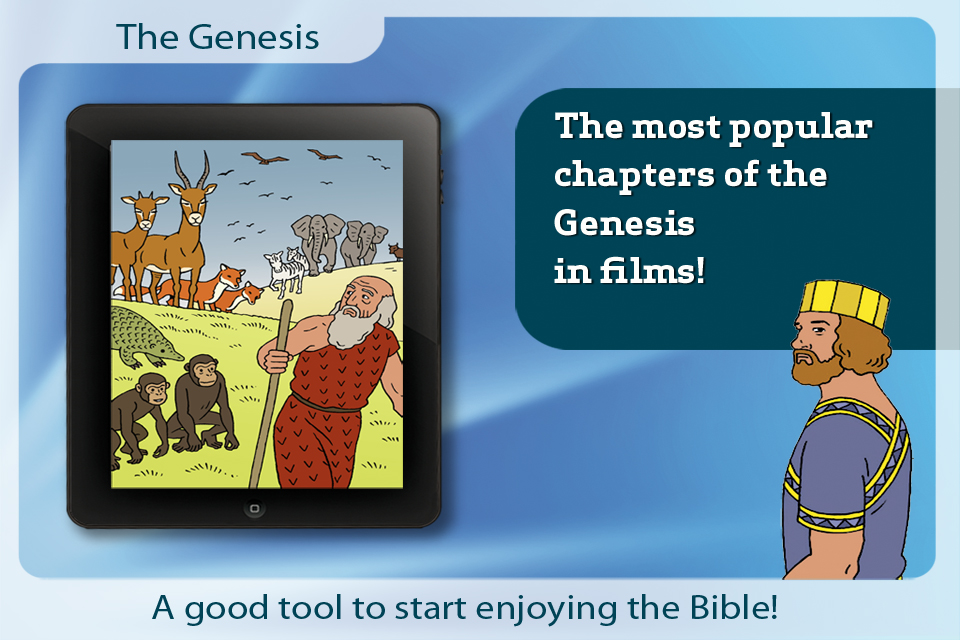 The Genesis

The most popular chapters of the Genesis in films!

A good tool to start enjoying the Bible!